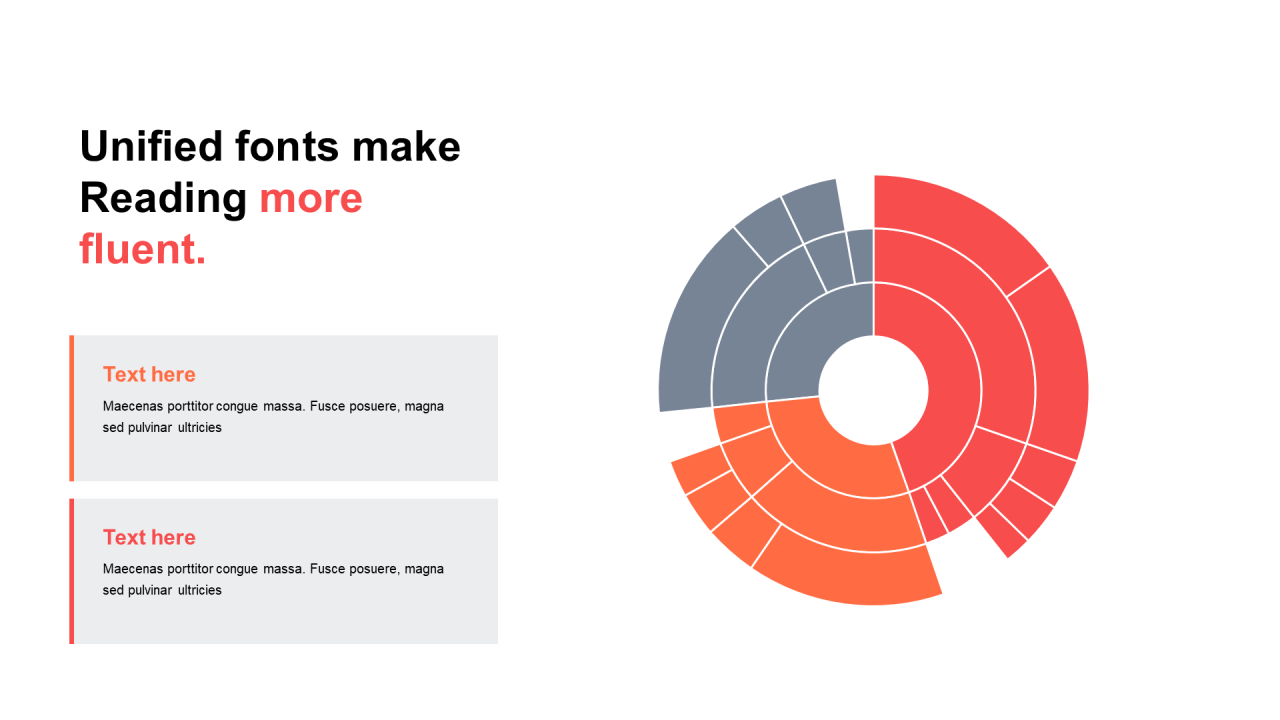 Unified fonts make Reading more fluent.

Text here

Maecenas porttitor congue massa. Fusce posuere, magna sed pulvinar ultricies

Text here

Maecenas porttitor congue massa. Fusce posuere, magna sed pulvinar ultricies